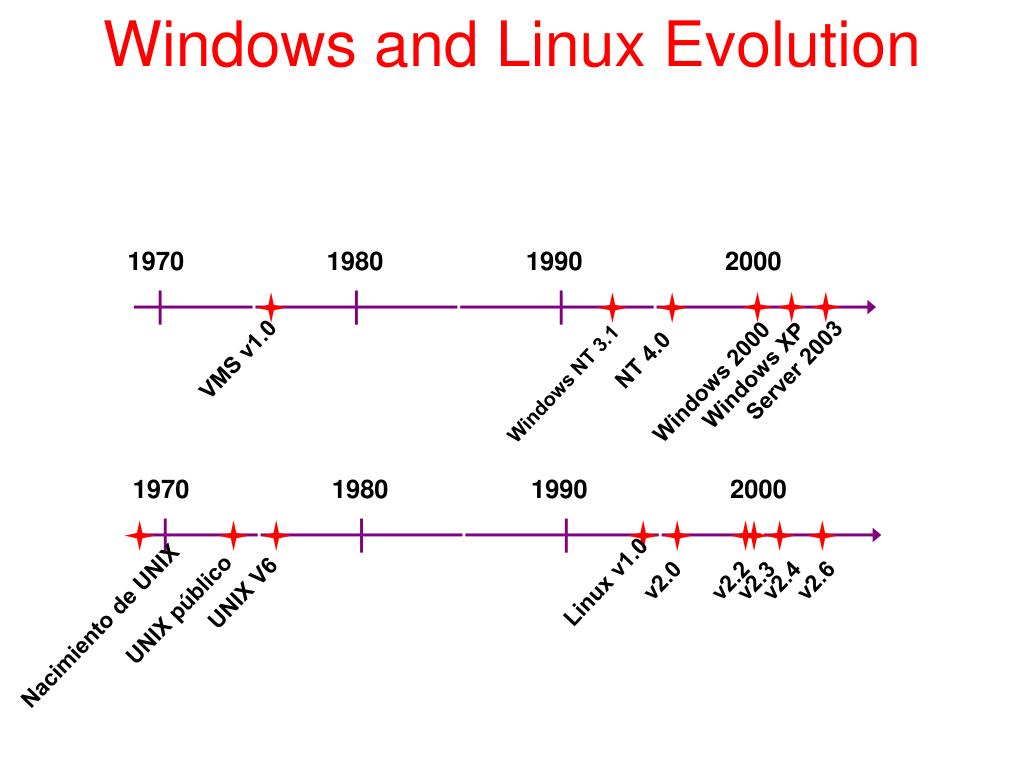 Windows and Linux Evolution

1970
1980
1990
2000

VMS v1.0
Windows NT 3.1
NT 4.0
Windows 2000
Windows XP
Server 2003

1970
1980
1990
2000

Nacimiento de UNIX
UNIX público
UNIX V6
Linux v1.0
v2.0
v2.2
v2.3
v2.4
v2.6